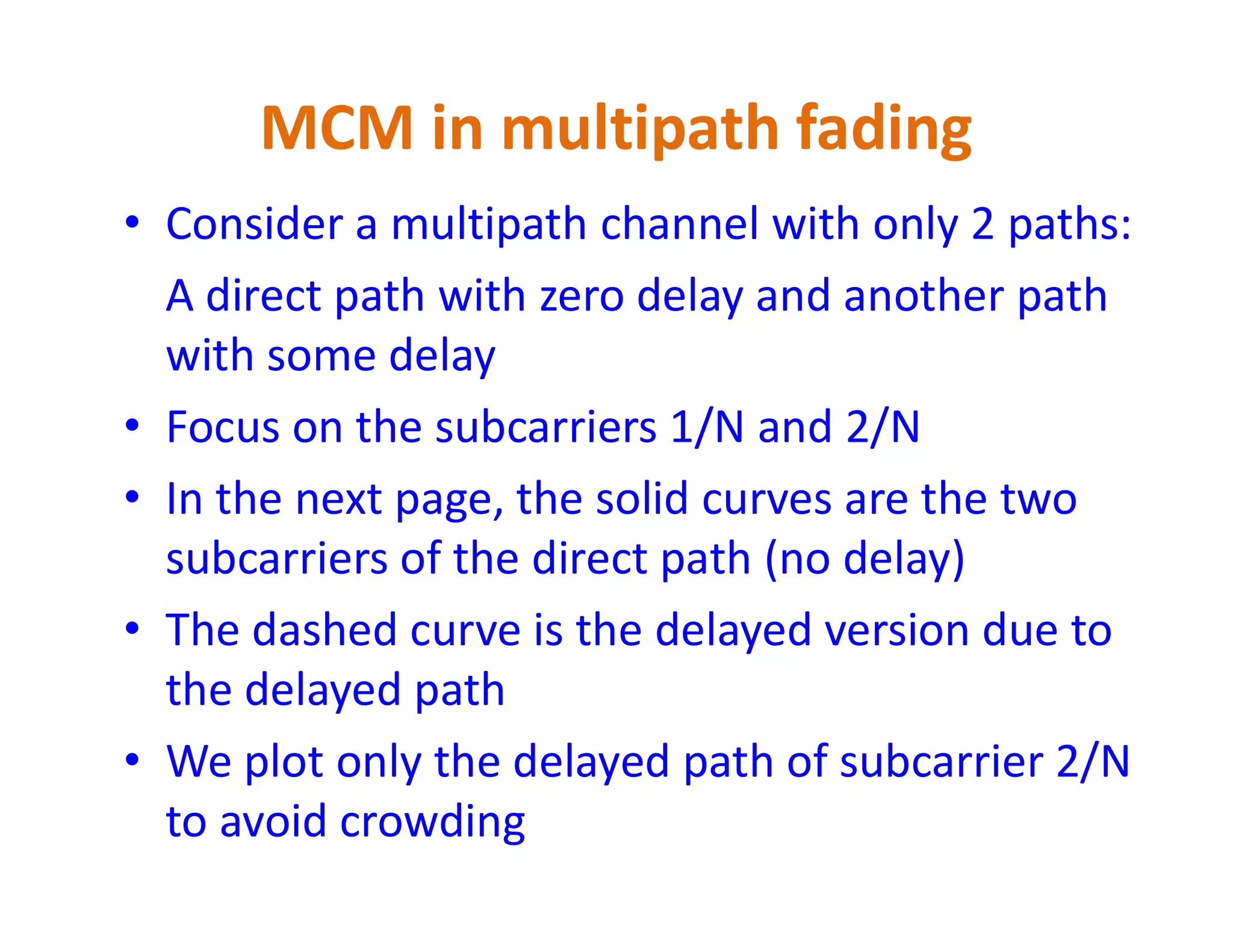 MCM in multipath fading

• Consider a multipath channel with only 2 paths:

A direct path with zero delay and another path with some delay

• Focus on the subcarriers 1/N and 2/N

• In the next page, the solid curves are the two subcarriers of the direct path (no delay)

• The dashed curve is the delayed version due to the delayed path

• We plot only the delayed path of subcarrier 2/N to avoid crowding